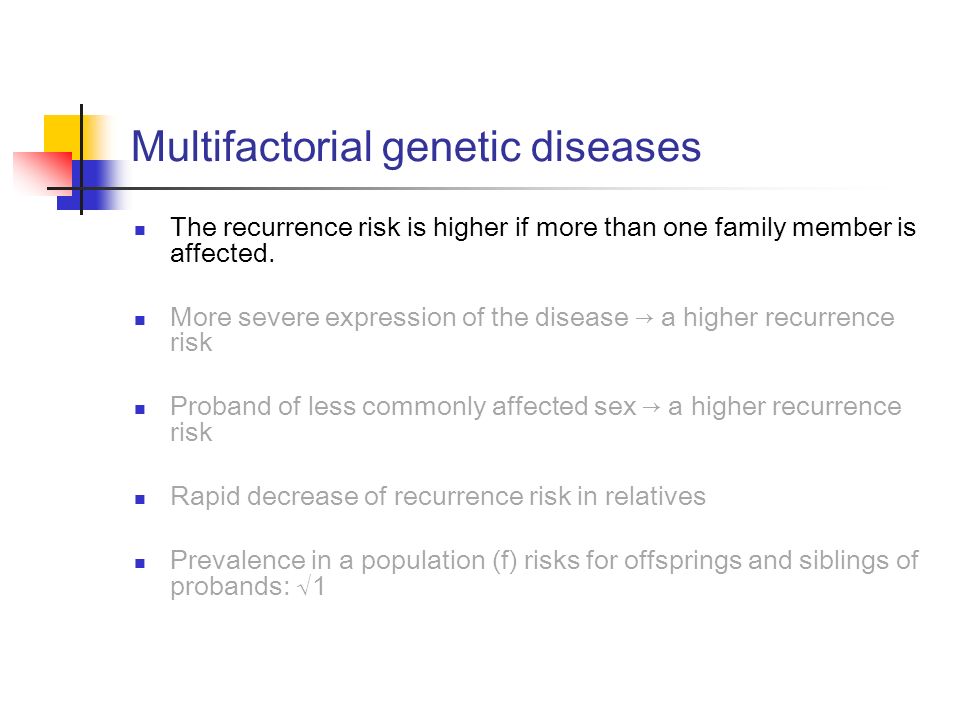 Multifactorial genetic diseases

- The recurrence risk is higher if more than one family member is affected.

- More severe expression of the disease → a higher recurrence risk

- Proband of less commonly affected sex → a higher recurrence risk

- Rapid decrease of recurrence risk in relatives

- Prevalence in a population (f) risks for offsprings and siblings of probands: $\sqrt{1}$